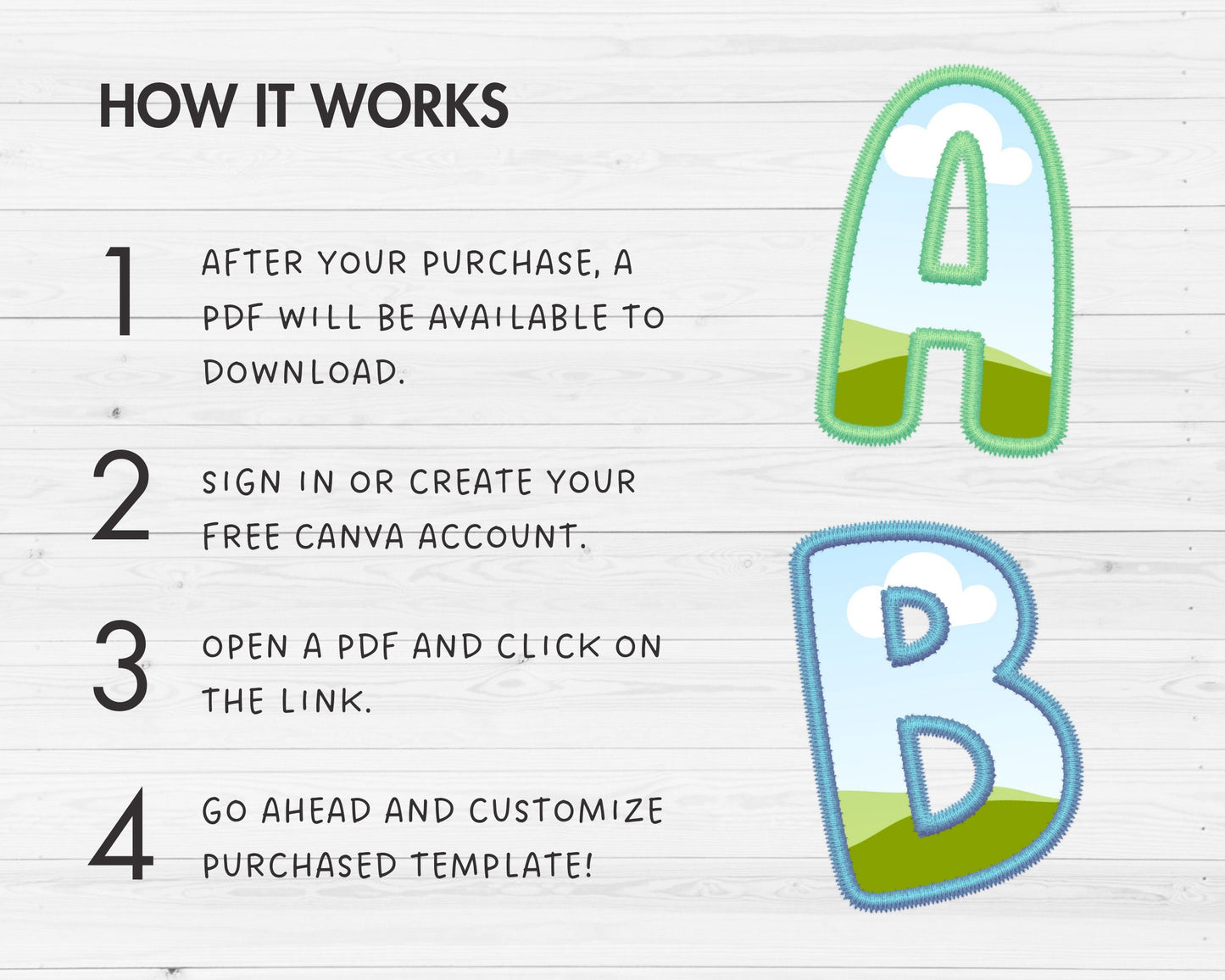 HOW IT WORKS

1 AFTER YOUR PURCHASE, A PDF WILL BE AVAILABLE TO DOWNLOAD.

2 SIGN IN OR CREATE YOUR FREE CANVA ACCOUNT.

3 OPEN A PDF AND CLICK ON THE LINK.

4 GO AHEAD AND CUSTOMIZE PURCHASED TEMPLATE!

A

B